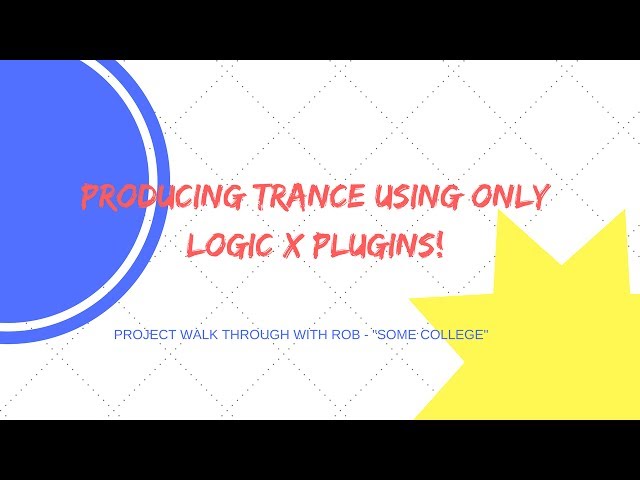 PRODUCING TRANCE USING ONLY LOGIC X PLUGINS!

PROJECT WALK THROUGH WITH ROB - "SOME COLLEGE"